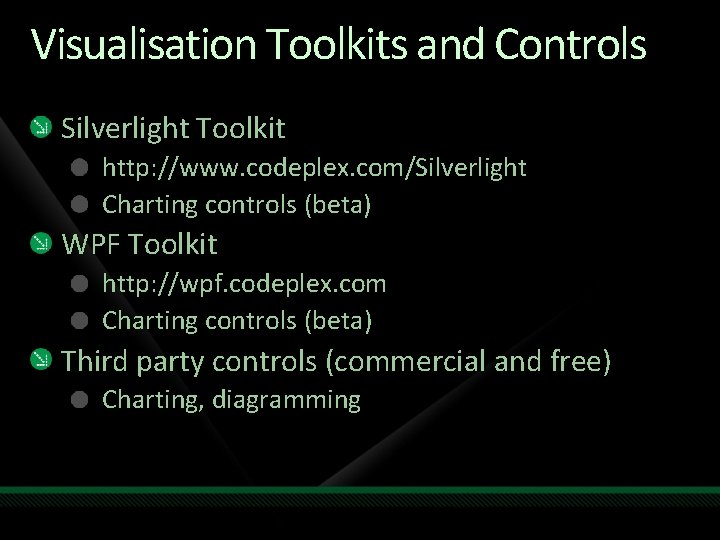 Visualisation Toolkits and Controls

Silverlight Toolkit
http://www.codeplex.com/Silverlight
Charting controls (beta)

WPF Toolkit
http://wpf.codeplex.com
Charting controls (beta)

Third party controls (commercial and free)
Charting, diagramming